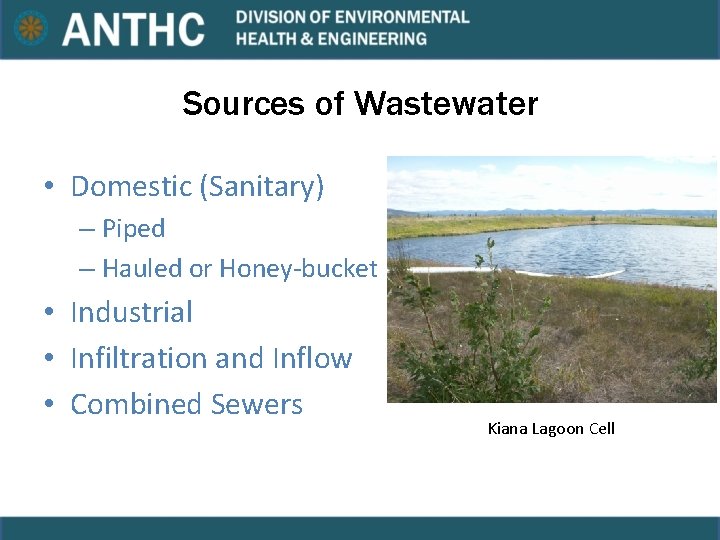 ANTHC DIVISION OF ENVIRONMENTAL HEALTH & ENGINEERING

Sources of Wastewater

• Domestic (Sanitary)
– Piped
– Hauled or Honey-bucket
• Industrial
• Infiltration and Inflow
• Combined Sewers

Kiana Lagoon Cell